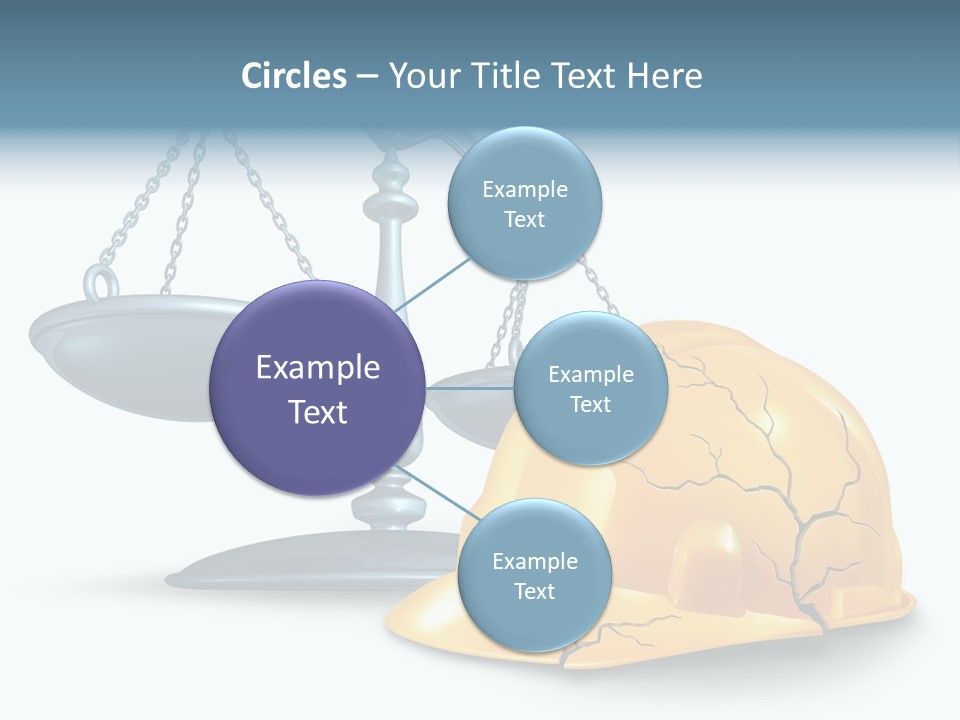 Circles – Your Title Text Here

Example Text

Example Text

Example Text

Example Text